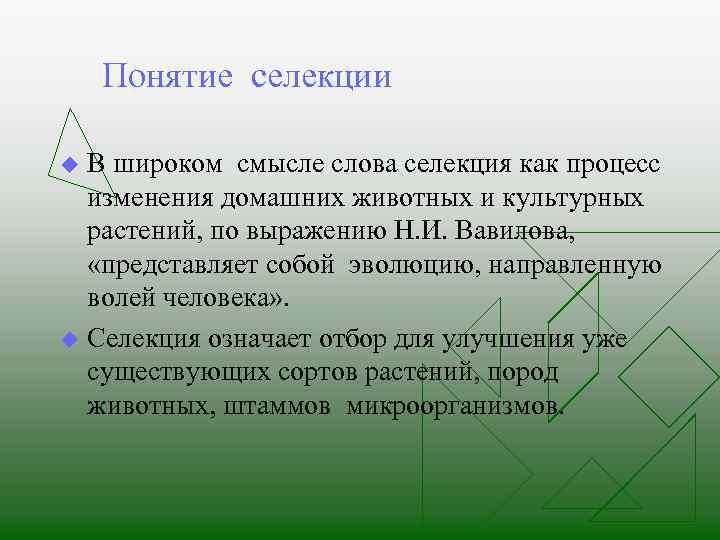 Понятие селекции

В широком смысле слова селекция как процесс изменения домашних животных и культурных растений, по выражению Н.И. Вавилова, «представляет собой эволюцию, направленную волей человека».

Селекция означает отбор для улучшения уже существующих сортов растений, пород животных, штаммов микроорганизмов.